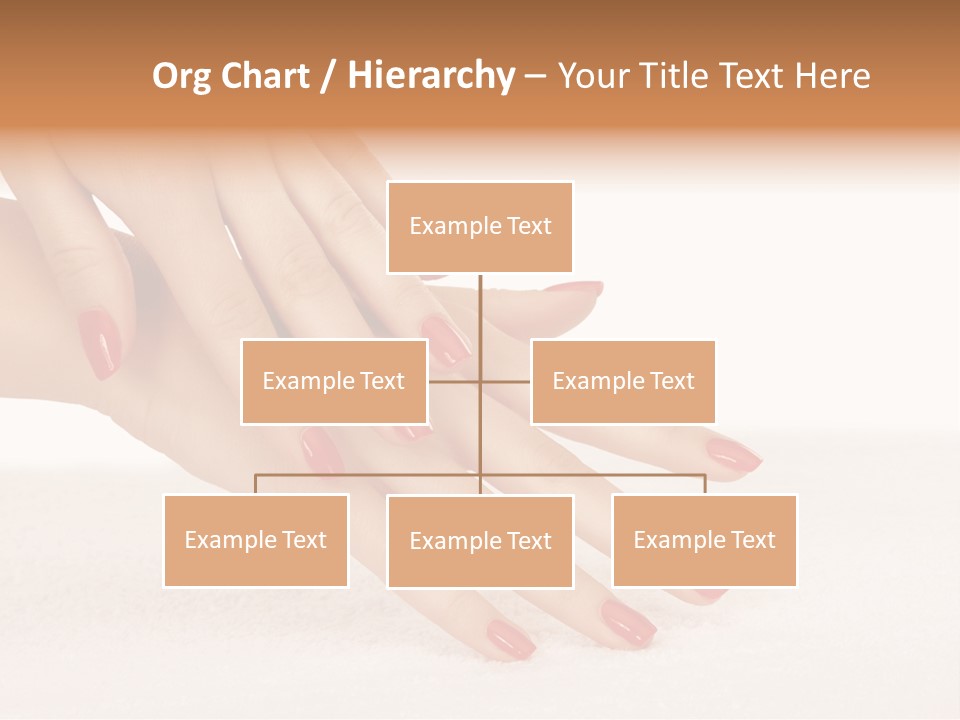 Org Chart / Hierarchy – Your Title Text Here

Example Text

Example Text

Example Text

Example Text

Example Text

Example Text